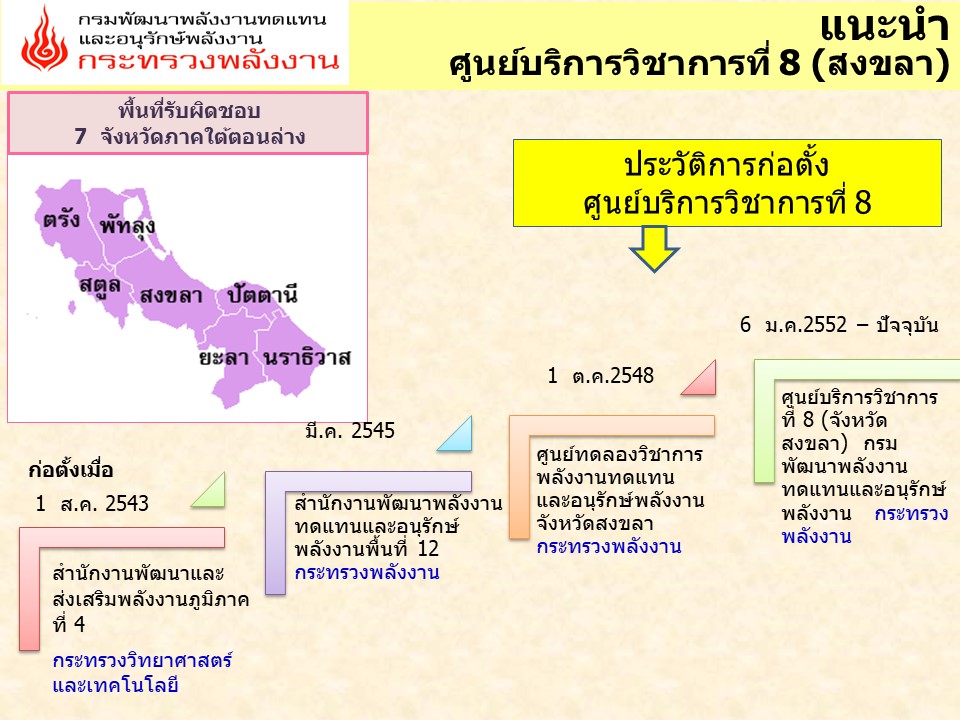 กรมพัฒนาพลังงานทดแทน
และอนุรักษ์พลังงาน
กระทรวงพลังงาน

แนะนำ
ศูนย์บริการวิชาการที่ 8 (สงขลา)

พื้นที่รับผิดชอบ
7 จังหวัดภาคใต้ตอนล่าง

ตรัง
พัทลุง
สตูล
สงขลา
ปัตตานี
ยะลา
นราธิวาส

ประวัติการก่อตั้ง
ศูนย์บริการวิชาการที่ 8

ก่อตั้งเมื่อ

1 ส.ค. 2543

สำนักงานพัฒนาและส่งเสริมพลังงานภูมิภาคที่ 4

กระทรวงวิทยาศาสตร์และเทคโนโลยี

มี.ค. 2545

สำนักงานพัฒนาพลังงานทดแทนและอนุรักษ์พลังงานพื้นที่ 12
กระทรวงพลังงาน

1 ต.ค.2548

ศูนย์ทดลองวิชาการพลังงานทดแทนและอนุรักษ์พลังงานจังหวัดสงขลา
กระทรวงพลังงาน

6 ม.ค.2552 – ปัจจุบัน

ศูนย์บริการวิชาการที่ 8 (จังหวัดสงขลา) กรมพัฒนาพลังงานทดแทนและอนุรักษ์พลังงาน กระทรวงพลังงาน